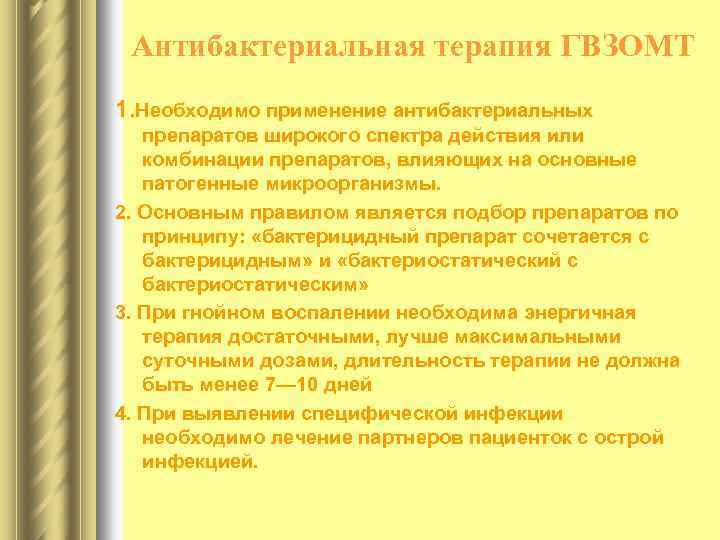 Антибактериальная терапия ГВЗОМТ

1.Необходимо применение антибактериальных препаратов широкого спектра действия или комбинации препаратов, влияющих на основные патогенные микроорганизмы.

2. Основным правилом является подбор препаратов по принципу: «бактерицидный препарат сочетается с бактерицидным» и «бактериостатический с бактериостатическим»

3. При гнойном воспалении необходима энергичная терапия достаточными, лучше максимальными суточными дозами, длительность терапии не должна быть менее 7—10 дней

4. При выявлении специфической инфекции необходимо лечение партнеров пациенток с острой инфекцией.